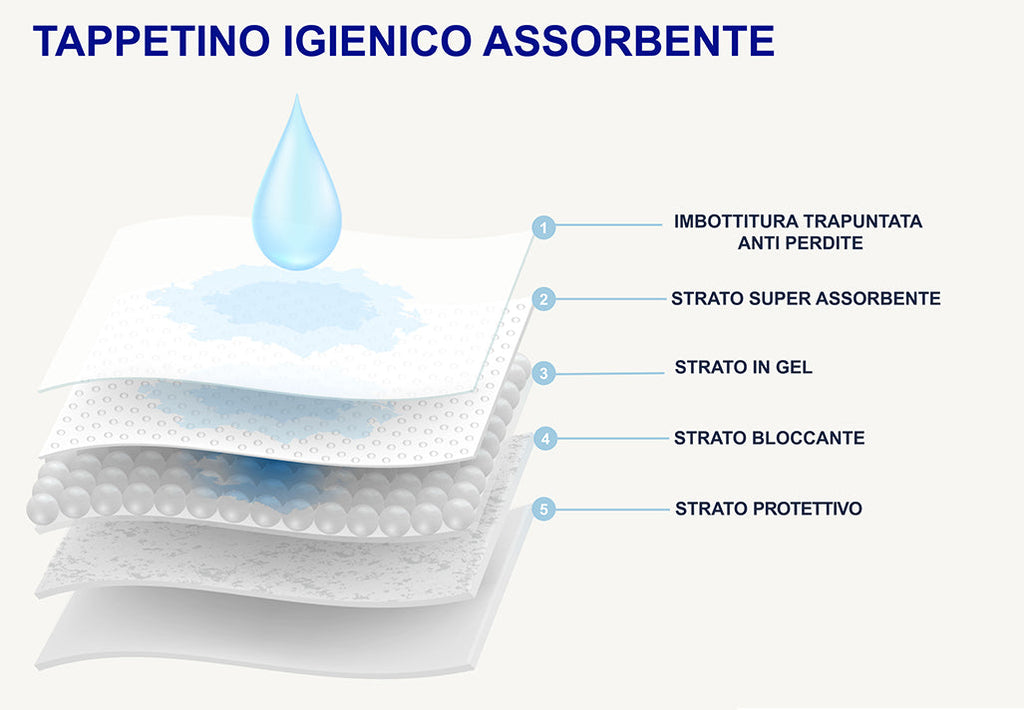 TAPPETINO IGIENICO ASSORBENTE

1 IMBOTTITURA TRAPUNTATA ANTI PERDITE

2 STRATO SUPER ASSORBENTE

3 STRATO IN GEL

4 STRATO BLOCCANTE

5 STRATO PROTETTIVO